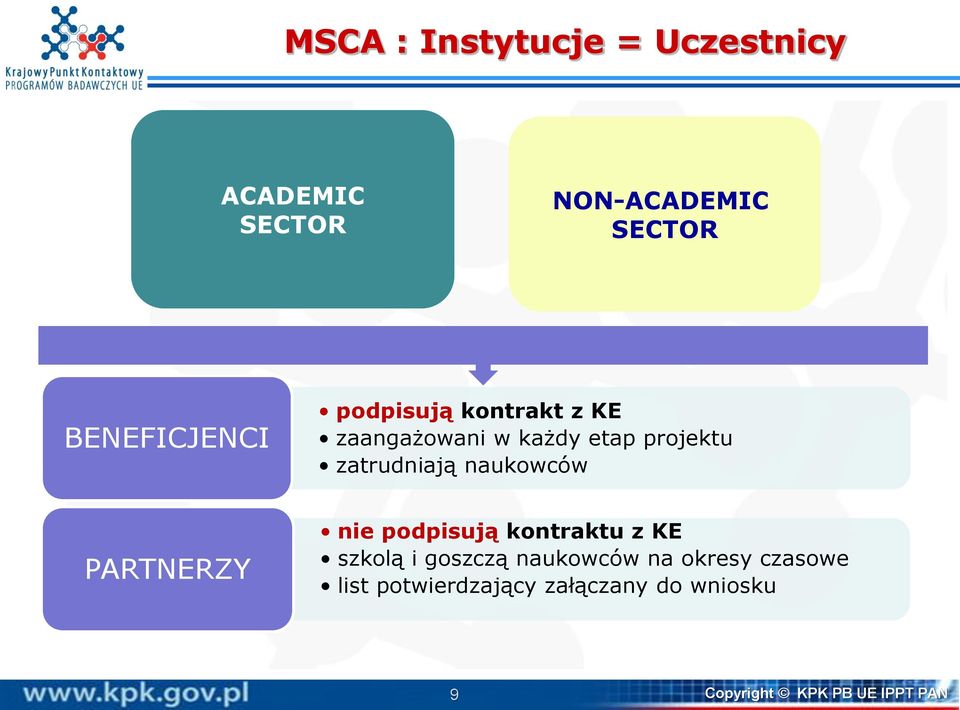 Krajowy Punkt Kontaktowy
PROGRAMÓW BADAWCZYCH UE

MSCA : Instytucje = Uczestnicy

ACADEMIC SECTOR

NON-ACADEMIC SECTOR

BENEFICJENCI

• podpisują kontrakt z KE
• zaangażowani w każdy etap projektu
• zatrudniają naukowców

PARTNERZY

• nie podpisują kontraktu z KE
• szkolą i goszczą naukowców na okresy czasowe
• list potwierdzający załączany do wniosku

www.kpk.gov.pl

9

Copyright © KPK PB UE IPPT PAN